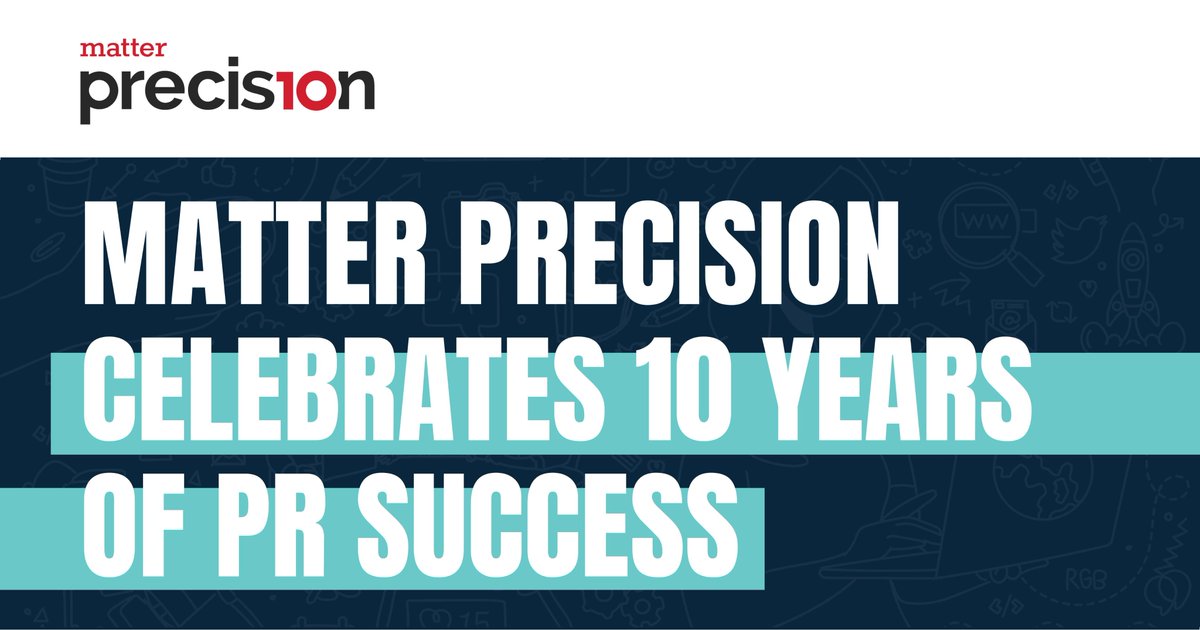 matter
precis10n

MATTER PRECISION CELEBRATES 10 YEARS OF PR SUCCESS